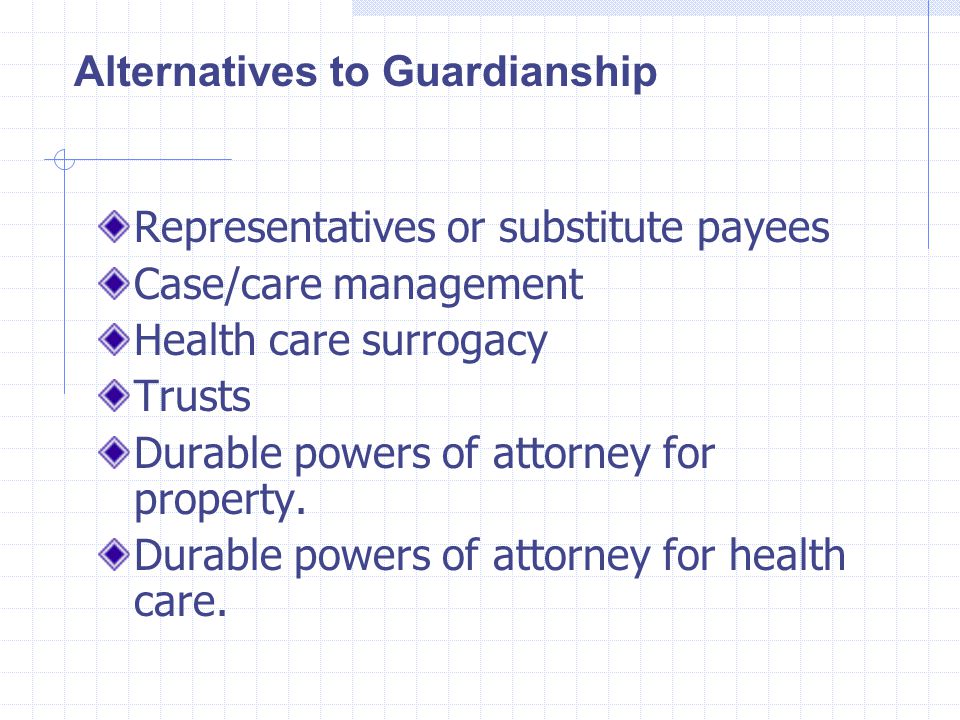 Alternatives to Guardianship

Representatives or substitute payees
Case/care management
Health care surrogacy
Trusts
Durable powers of attorney for property.
Durable powers of attorney for health care.